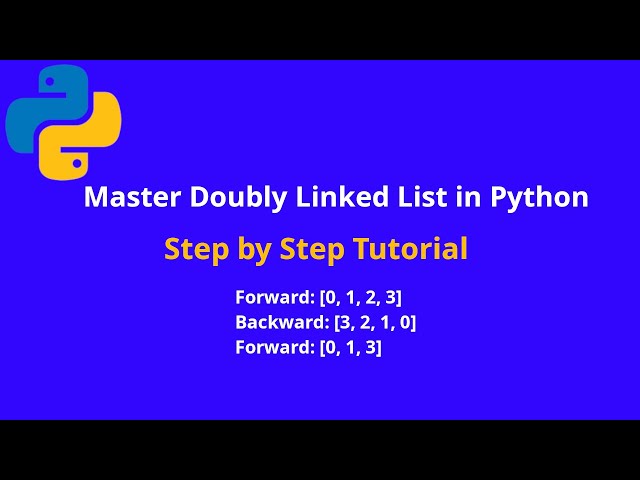 Master Doubly Linked List in Python

Step by Step Tutorial

Forward: [0, 1, 2, 3]
Backward: [3, 2, 1, 0]
Forward: [0, 1, 3]